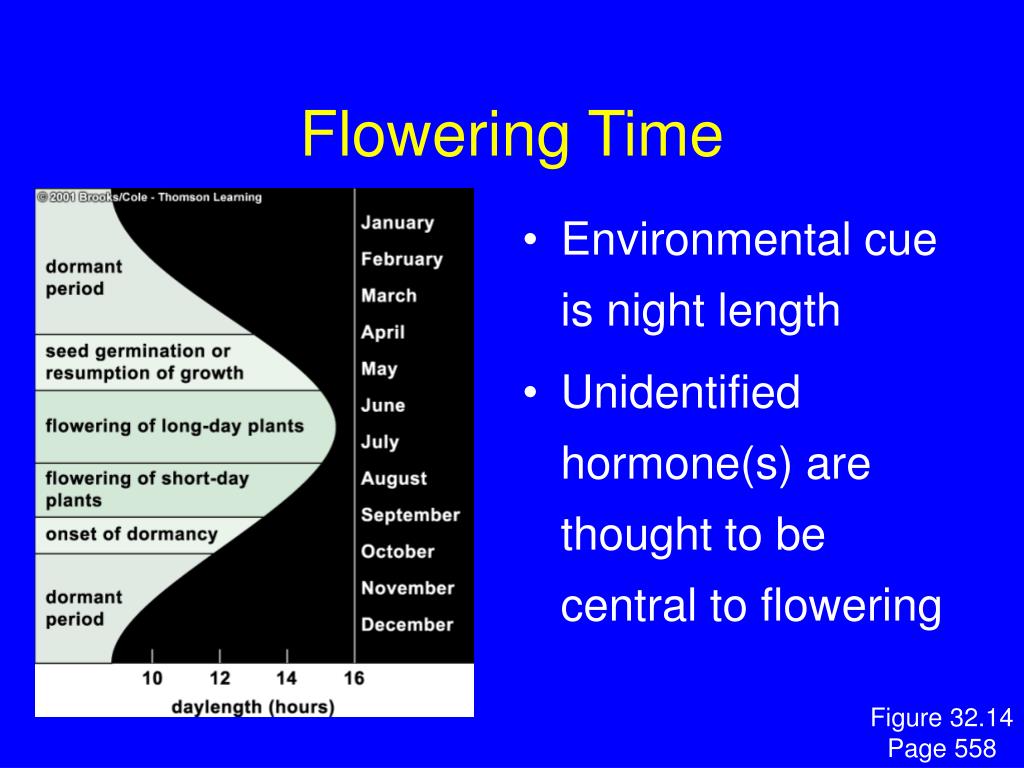 Flowering Time

© 2001 Brooks/Cole - Thomson Learning

dormant period

seed germination or resumption of growth

flowering of long-day plants

flowering of short-day plants

onset of dormancy

dormant period

January
February
March
April
May
June
July
August
September
October
November
December

10 12 14 16

daylength (hours)

• Environmental cue is night length

• Unidentified hormone(s) are thought to be central to flowering

Figure 32.14
Page 558